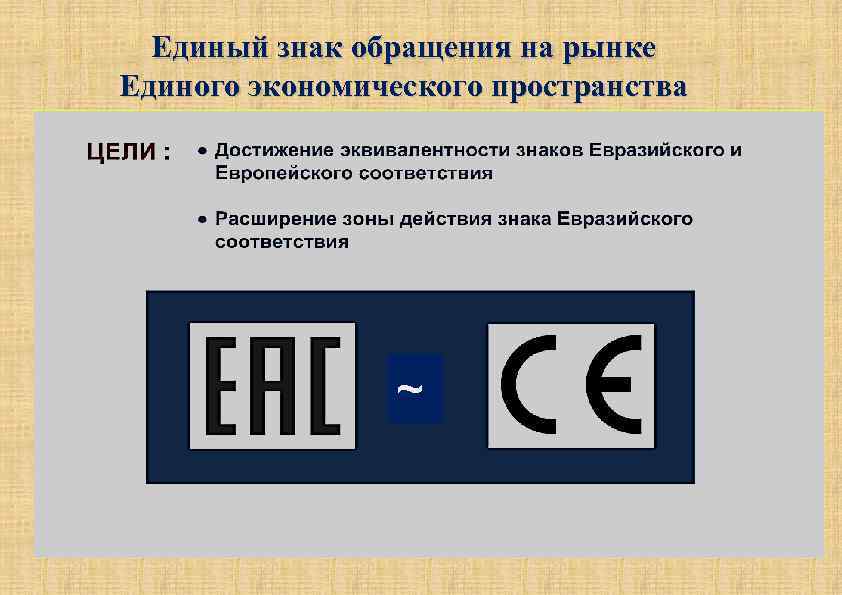 Единый знак обращения на рынке
Единого экономического пространства

ЦЕЛИ :

• Достижение эквивалентности знаков Евразийского и Европейского соответствия

• Расширение зоны действия знака Евразийского соответствия

EAC

~

CE